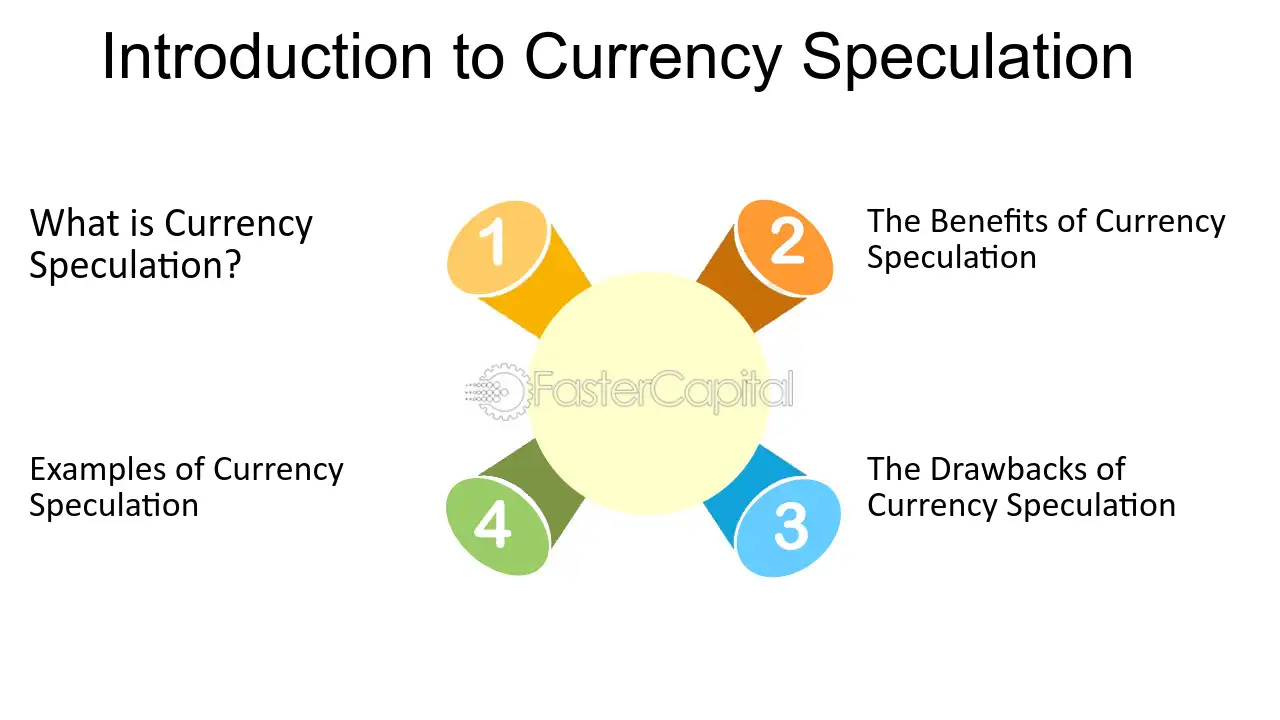 Introduction to Currency Speculation

What is Currency Speculation?

1

2

The Benefits of Currency Speculation

Examples of Currency Speculation

4

3

The Drawbacks of Currency Speculation

FasterCapital